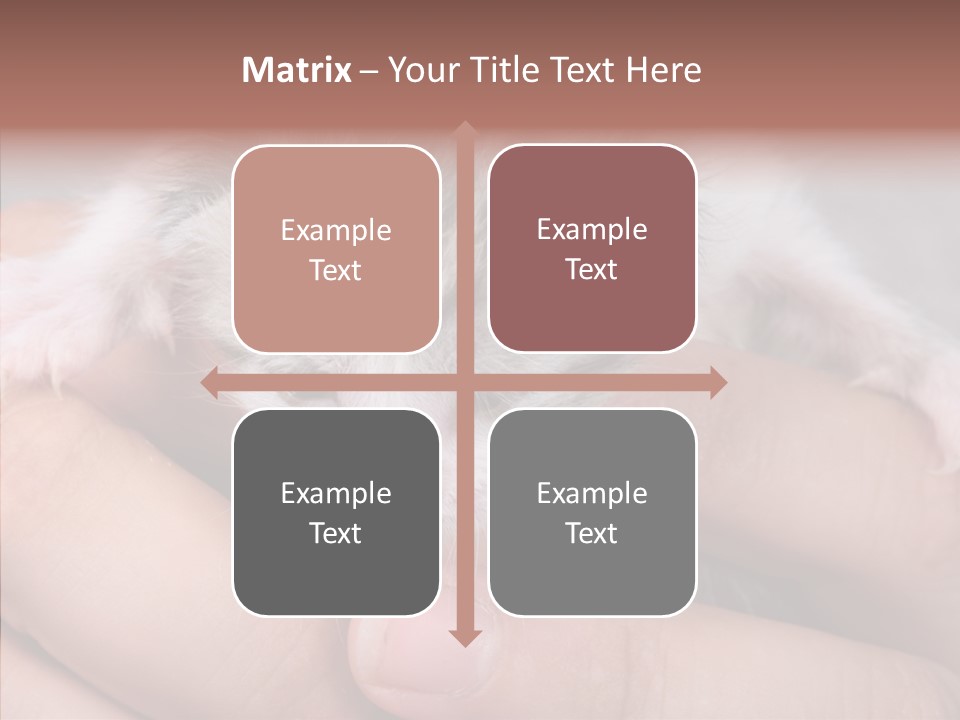 Matrix – Your Title Text Here

Example Text

Example Text

Example Text

Example Text